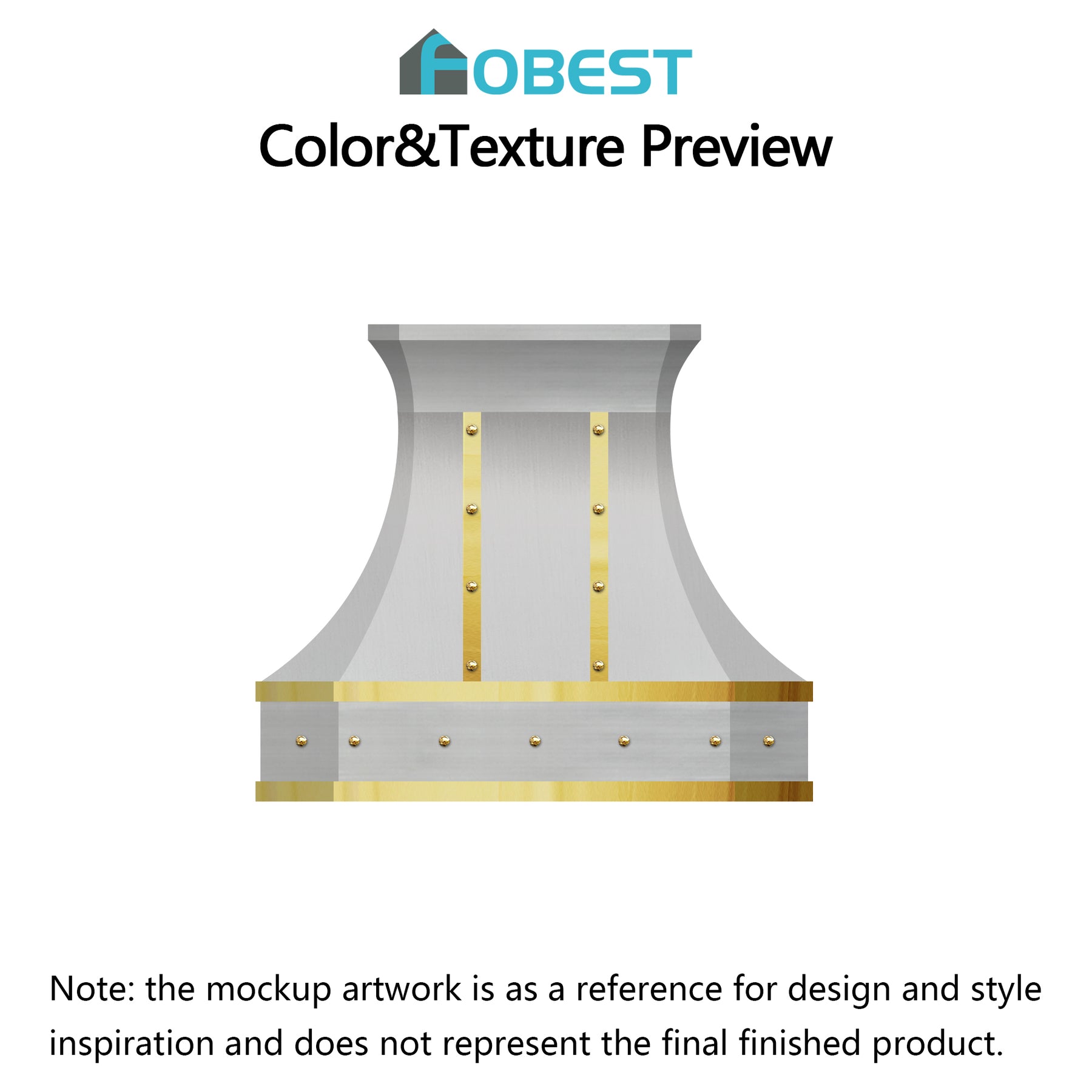 FOBEST

Color&Texture Preview

Note: the mockup artwork is as a reference for design and style inspiration and does not represent the final finished product.